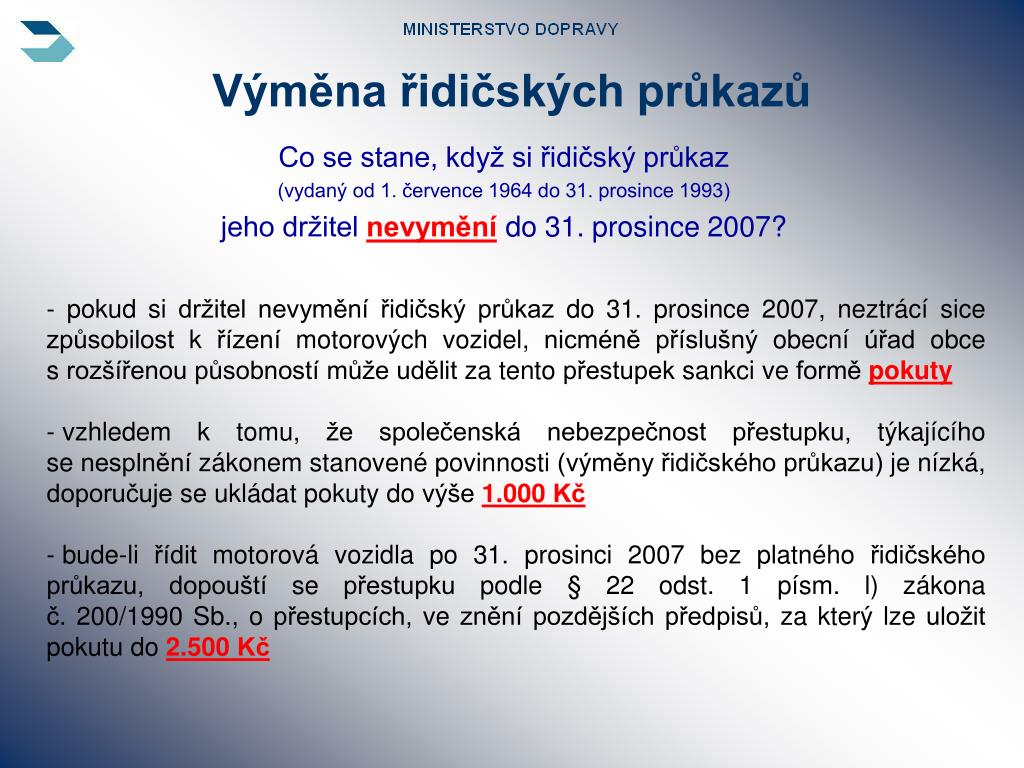 MINISTERSTVO DOPRAVY

Výměna řidičských průkazů

Co se stane, když si řidičský průkaz
(vydaný od 1. července 1964 do 31. prosince 1993)
jeho držitel nevymění do 31. prosince 2007?

- pokud si držitel nevymění řidičský průkaz do 31. prosince 2007, neztrácí sice způsobilost k řízení motorových vozidel, nicméně příslušný obecní úřad obce s rozšířenou působností může udělit za tento přestupek sankci ve formě pokuty

- vzhledem k tomu, že společenská nebezpečnost přestupku, týkajícího se nesplnění zákonem stanovené povinnosti (výměny řidičského průkazu) je nízká, doporučuje se ukládat pokuty do výše 1.000 Kč

- bude-li řídit motorová vozidla po 31. prosinci 2007 bez platného řidičského průkazu, dopouští se přestupku podle § 22 odst. 1 písm. l) zákona č. 200/1990 Sb., o přestupcích, ve znění pozdějších předpisů, za který lze uložit pokutu do 2.500 Kč